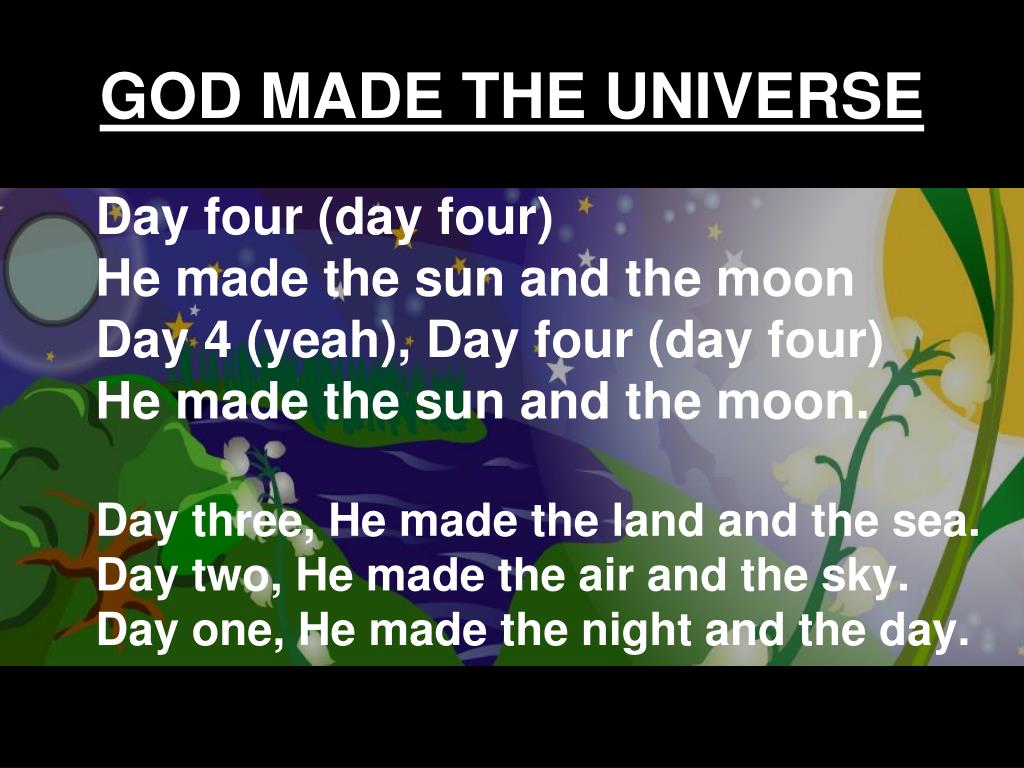 GOD MADE THE UNIVERSE

Day four (day four)
He made the sun and the moon
Day 4 (yeah), Day four (day four)
He made the sun and the moon.

Day three, He made the land and the sea.
Day two, He made the air and the sky.
Day one, He made the night and the day.